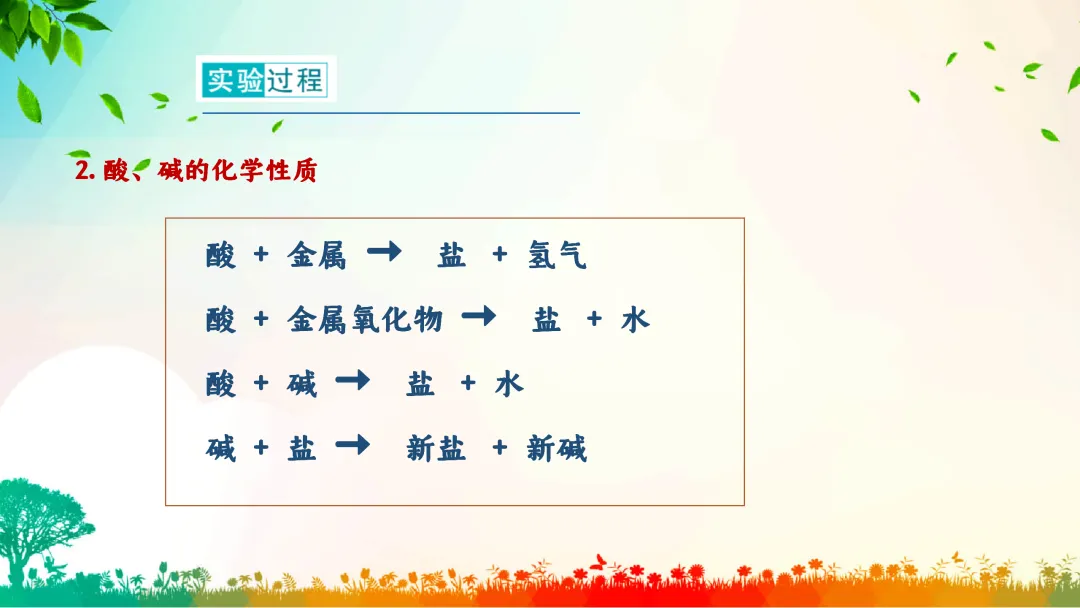 实验过程

2. 酸、碱的化学性质

酸 + 金属 → 盐 + 氢气

酸 + 金属氧化物 → 盐 + 水

酸 + 碱 → 盐 + 水

碱 + 盐 → 新盐 + 新碱